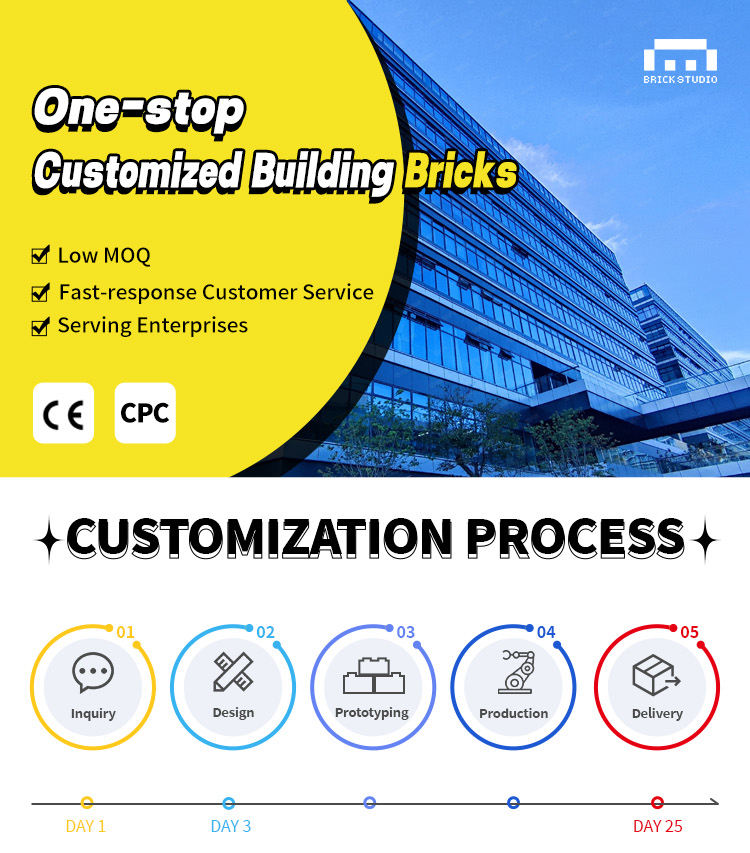 BRICK STUDIO

One-stop
Customized Building Bricks

Low MOQ
Fast-response Customer Service
Serving Enterprises

CE
CPC

CUSTOMIZATION PROCESS

01
Inquiry
02
Design
03
Prototyping
04
Production
05
Delivery

DAY 1
DAY 3
DAY 25